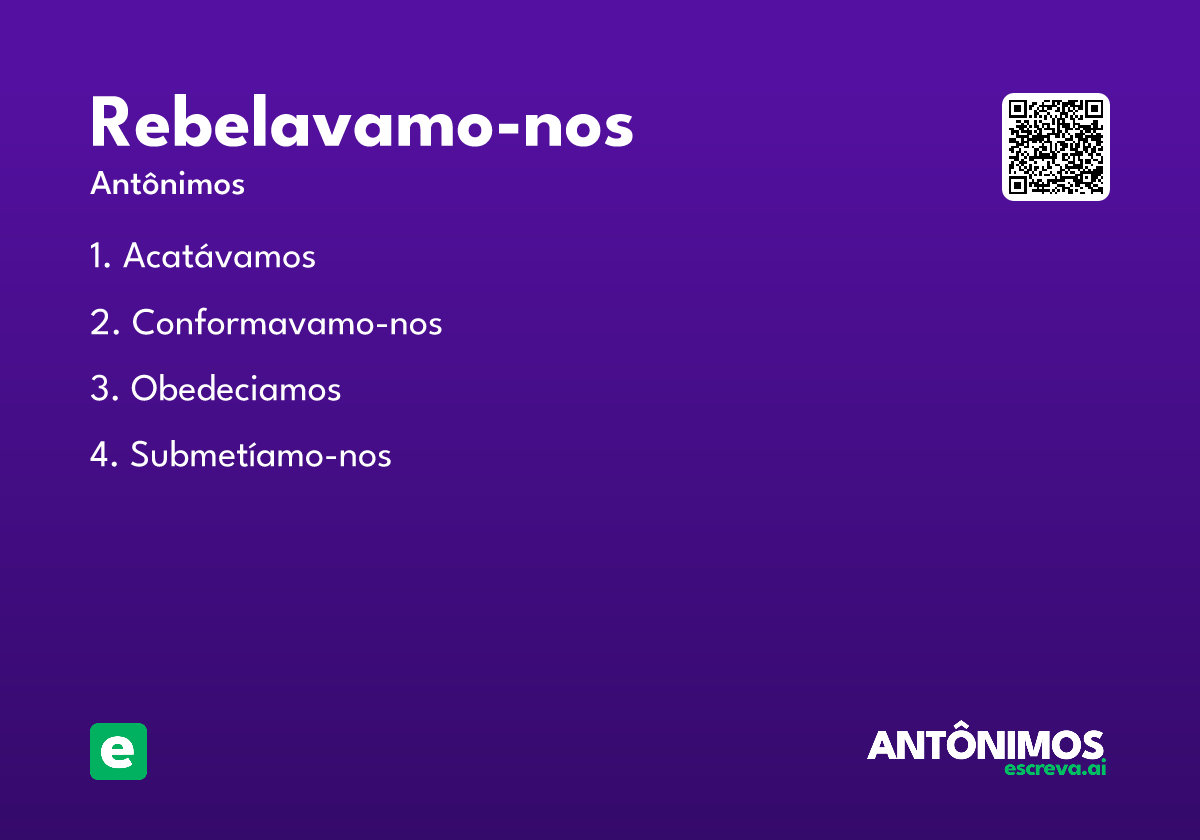 Rebelavamo-nos

Antônimos

1. Acatávamos

2. Conformavamo-nos

3. Obedeciamos

4. Submetíamo-nos

e

ANTÔNIMOS
escreva.ai